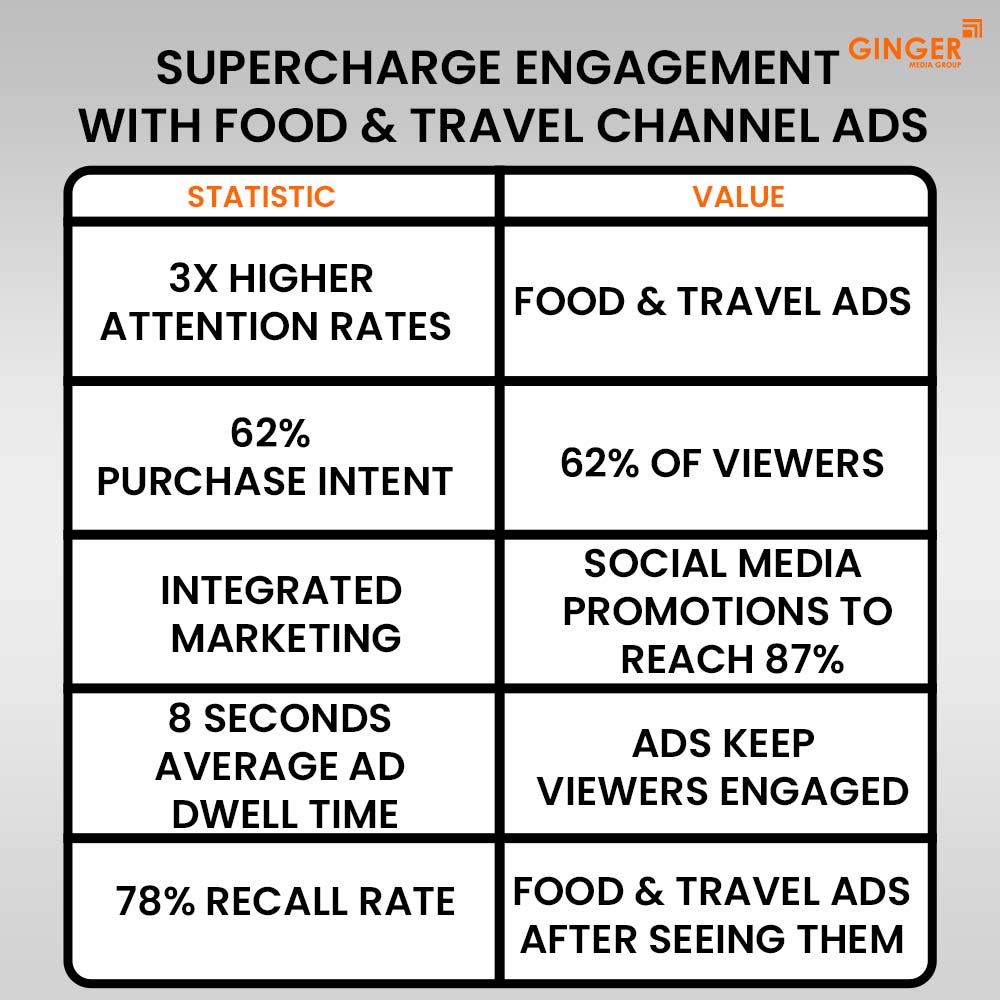 GINGER
MEDIA GROUP

SUPERCHARGE ENGAGEMENT WITH FOOD & TRAVEL CHANNEL ADS

| STATISTIC | VALUE |
|---|---|
| 3X HIGHER ATTENTION RATES | FOOD & TRAVEL ADS |
| 62% PURCHASE INTENT | 62% OF VIEWERS |
| INTEGRATED MARKETING | SOCIAL MEDIA PROMOTIONS TO REACH 87% |
| 8 SECONDS AVERAGE AD DWELL TIME | ADS KEEP VIEWERS ENGAGED |
| 78% RECALL RATE | FOOD & TRAVEL ADS AFTER SEEING THEM |